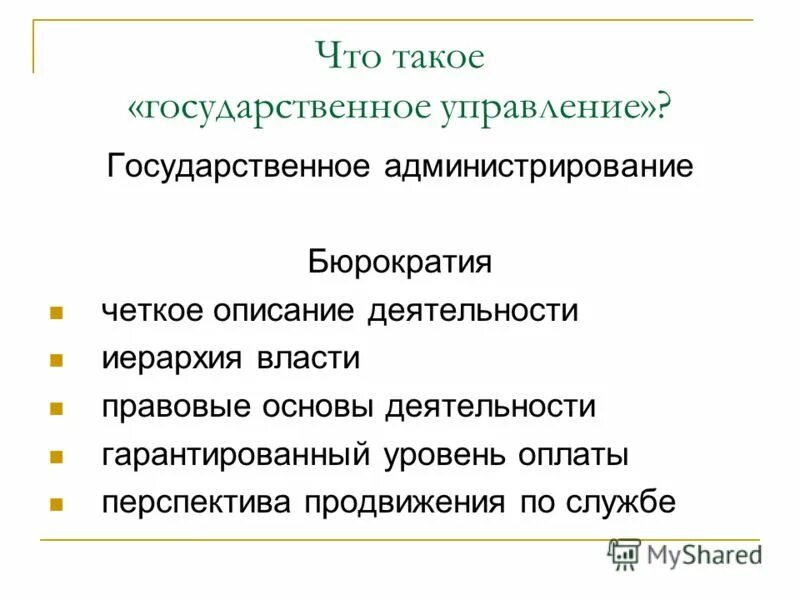 Что такое «государственное управление»?

Государственное администрирование

Бюрократия

- четкое описание деятельности
- иерархия власти
- правовые основы деятельности
- гарантированный уровень оплаты
- перспектива продвижения по службе

MyShared